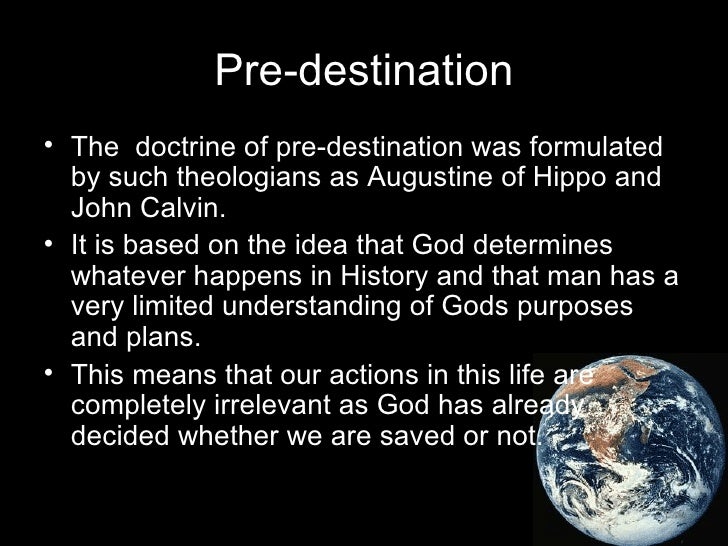 Pre-destination

• The doctrine of pre-destination was formulated by such theologians as Augustine of Hippo and John Calvin.
• It is based on the idea that God determines whatever happens in History and that man has a very limited understanding of Gods purposes and plans.
• This means that our actions in this life are completely irrelevant as God has already decided whether we are saved or not.